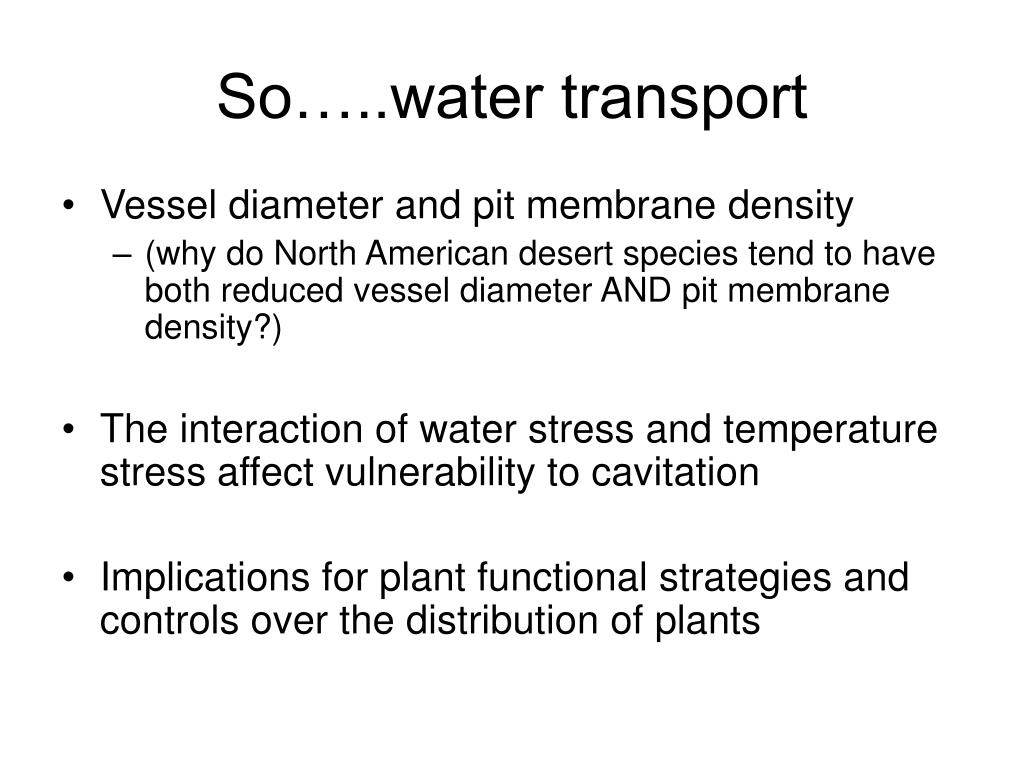 So…..water transport

• Vessel diameter and pit membrane density
– (why do North American desert species tend to have both reduced vessel diameter AND pit membrane density?)

• The interaction of water stress and temperature stress affect vulnerability to cavitation

• Implications for plant functional strategies and controls over the distribution of plants